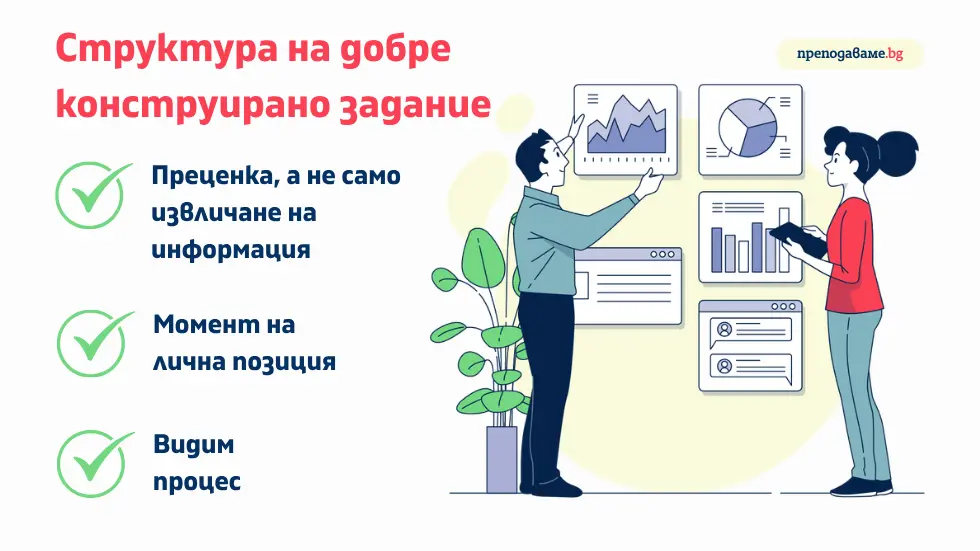 Структура на добре конструирано задание

преподаваме.bg

Преценка, а не само извличане на информация

Момент на лична позиция

Видим процес